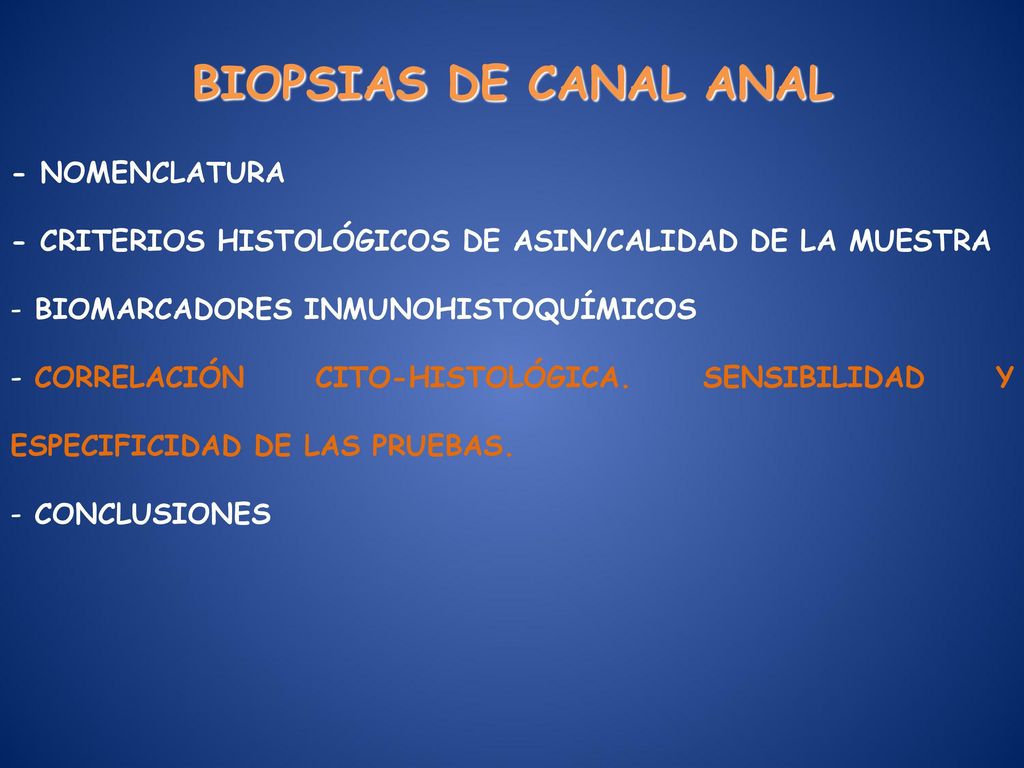 BIOPSIAS DE CANAL ANAL

- NOMENCLATURA

- CRITERIOS HISTOLÓGICOS DE ASIN/CALIDAD DE LA MUESTRA

- BIOMARCADORES INMUNOHISTOQUÍMICOS

- CORRELACIÓN CITO-HISTOLÓGICA. SENSIBILIDAD Y ESPECIFICIDAD DE LAS PRUEBAS.

- CONCLUSIONES